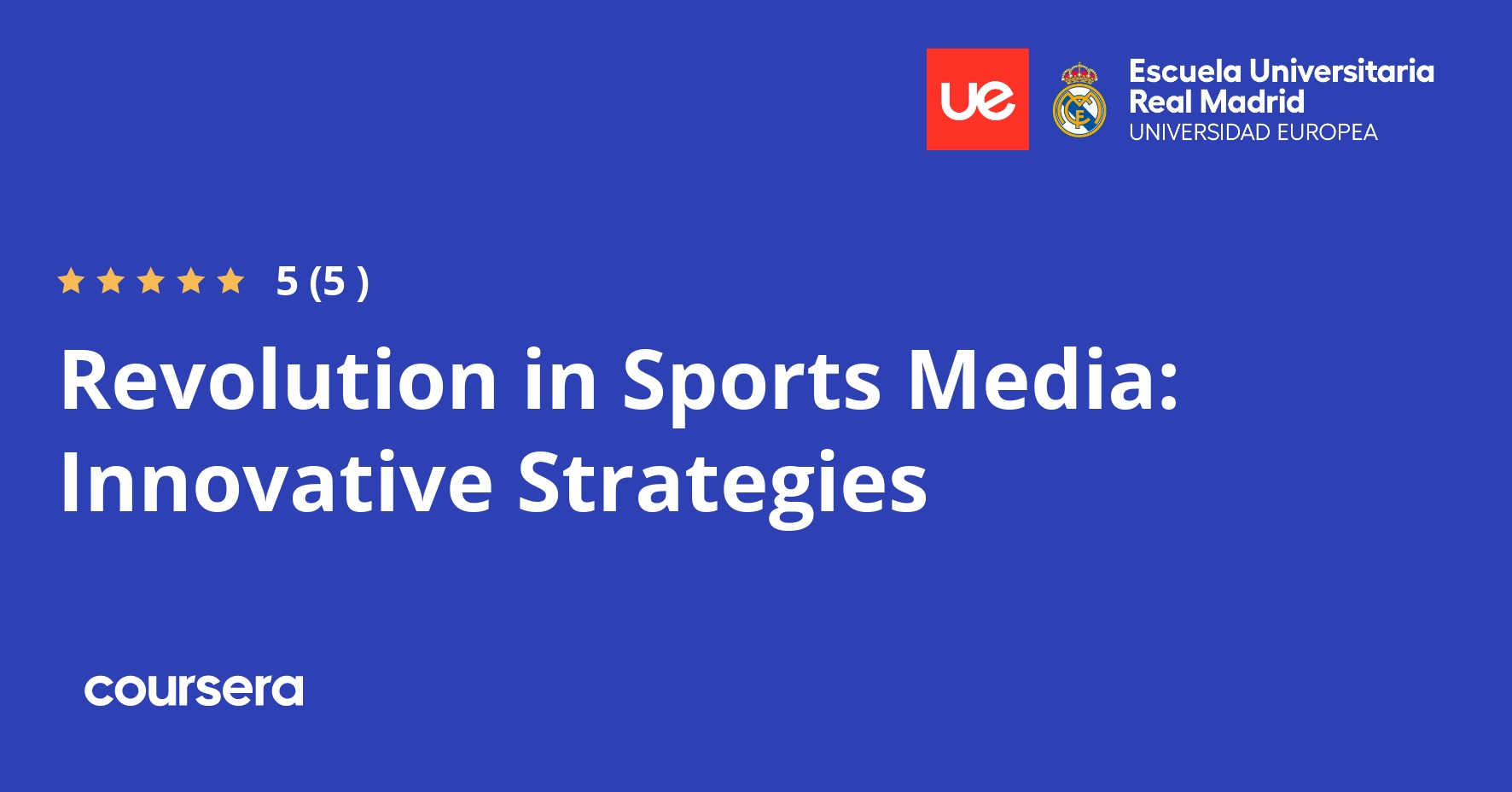 ue

Escuela Universitaria Real Madrid
UNIVERSIDAD EUROPEA

5 (5 )

Revolution in Sports Media: Innovative Strategies

coursera